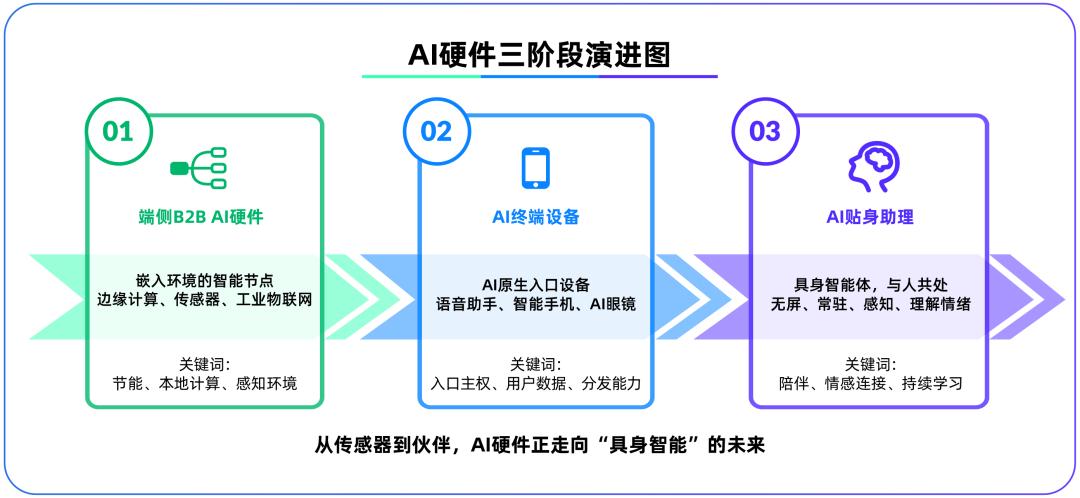 AI硬件三阶段演进图

01

端侧B2B AI硬件

嵌入环境的智能节点
边缘计算、传感器、工业物联网

关键词:
节能、本地计算、感知环境

02

AI终端设备

AI原生入口设备
语音助手、智能手机、AI眼镜

关键词:
入口主权、用户数据、分发能力

03

AI贴身助理

具身智能体，与人共处
无屏、常驻、感知、理解情绪

关键词:
陪伴、情感连接、持续学习

从传感器到伙伴，AI硬件正走向“具身智能”的未来